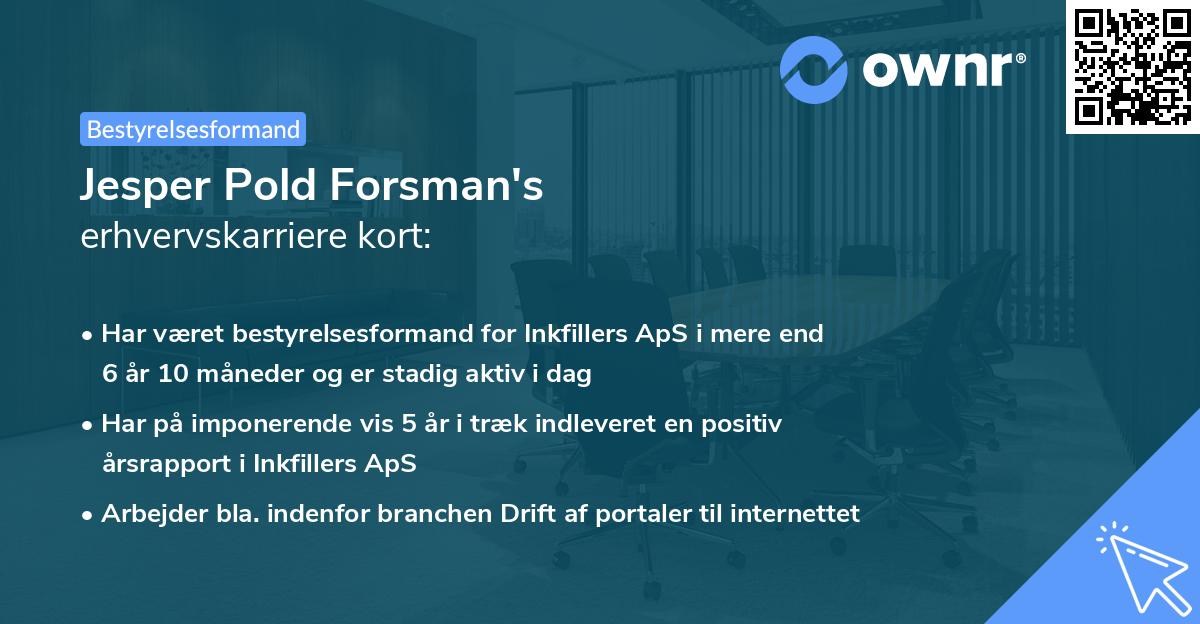 ownr®

Bestyrelsesformand

Jesper Pold Forsman's
erhvervskarriere kort:

• Har været bestyrelsesformand for Inkfillers ApS i mere end 6 år 10 måneder og er stadig aktiv i dag

• Har på imponerende vis 5 år i træk indleveret en positiv årsrapport i Inkfillers ApS

• Arbejder bla. indenfor branchen Drift af portaler til internettet